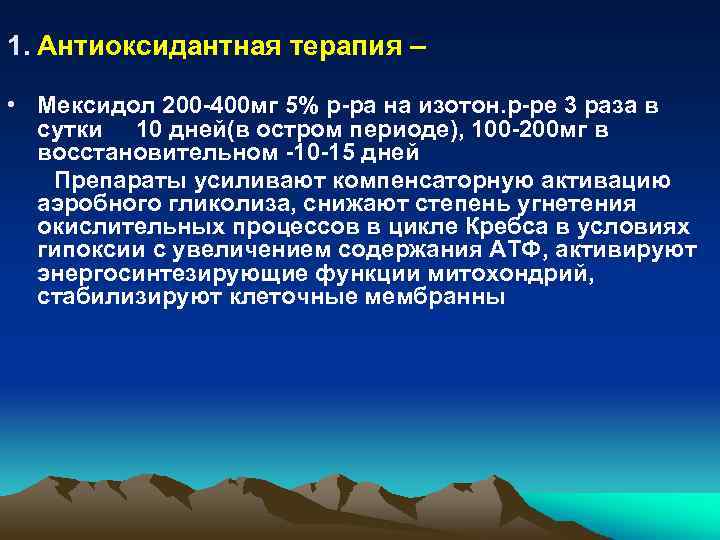 1. Антиоксидантная терапия –

• Мексидол 200-400мг 5% р-ра на изотон.р-ре 3 раза в сутки 10 дней(в остром периоде), 100-200мг в восстановительном -10-15 дней

Препараты усиливают компенсаторную активацию аэробного гликолиза, снижают степень угнетения окислительных процессов в цикле Кребса в условиях гипоксии с увеличением содержания АТФ, активируют энергосинтезирующие функции митохондрий, стабилизируют клеточные мембранны